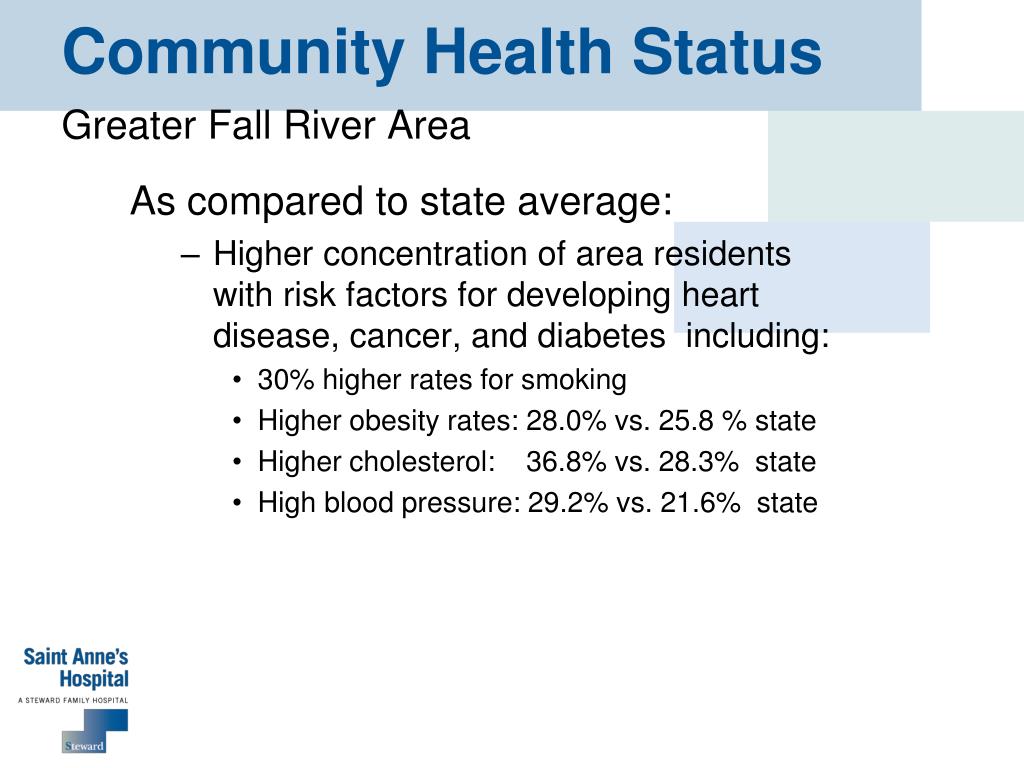 Community Health Status

Greater Fall River Area

As compared to state average:

– Higher concentration of area residents with risk factors for developing heart disease, cancer, and diabetes including:

• 30% higher rates for smoking

• Higher obesity rates: 28.0% vs. 25.8 % state

• Higher cholesterol: 36.8% vs. 28.3% state

• High blood pressure: 29.2% vs. 21.6% state

Saint Anne's Hospital

A STEWARD FAMILY HOSPITAL

Steward